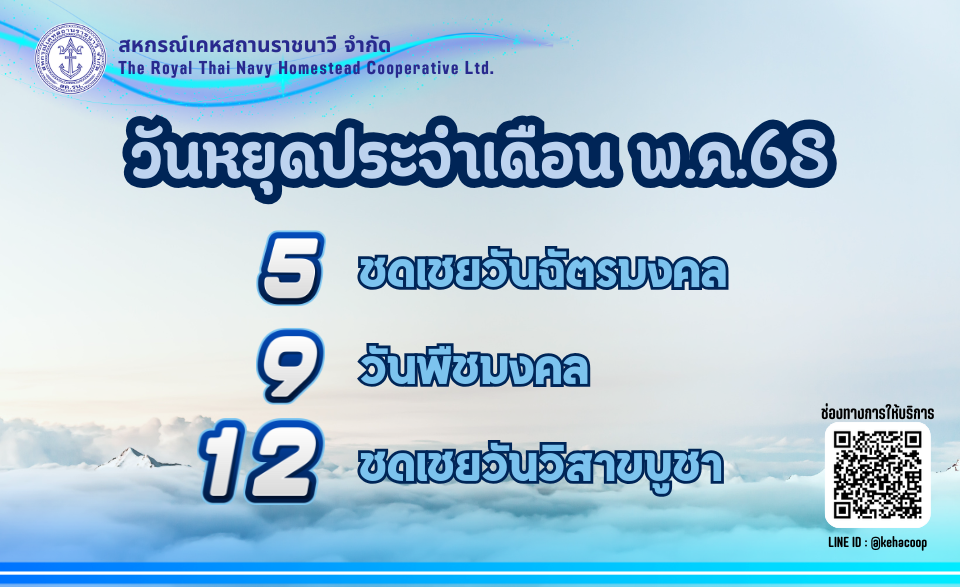 สหกรณ์เคหสถานราชนาวี จำกัด
The Royal Thai Navy Homestead Cooperative Ltd.

วันหยุดประจำเดือน พ.ค.68

5 ชดเชยวันฉัตรมงคล

9 วันพืชมงคล

12 ชดเชยวันวิสาขบูชา

ช่องทางการให้บริการ

LINE ID : @kehacoop